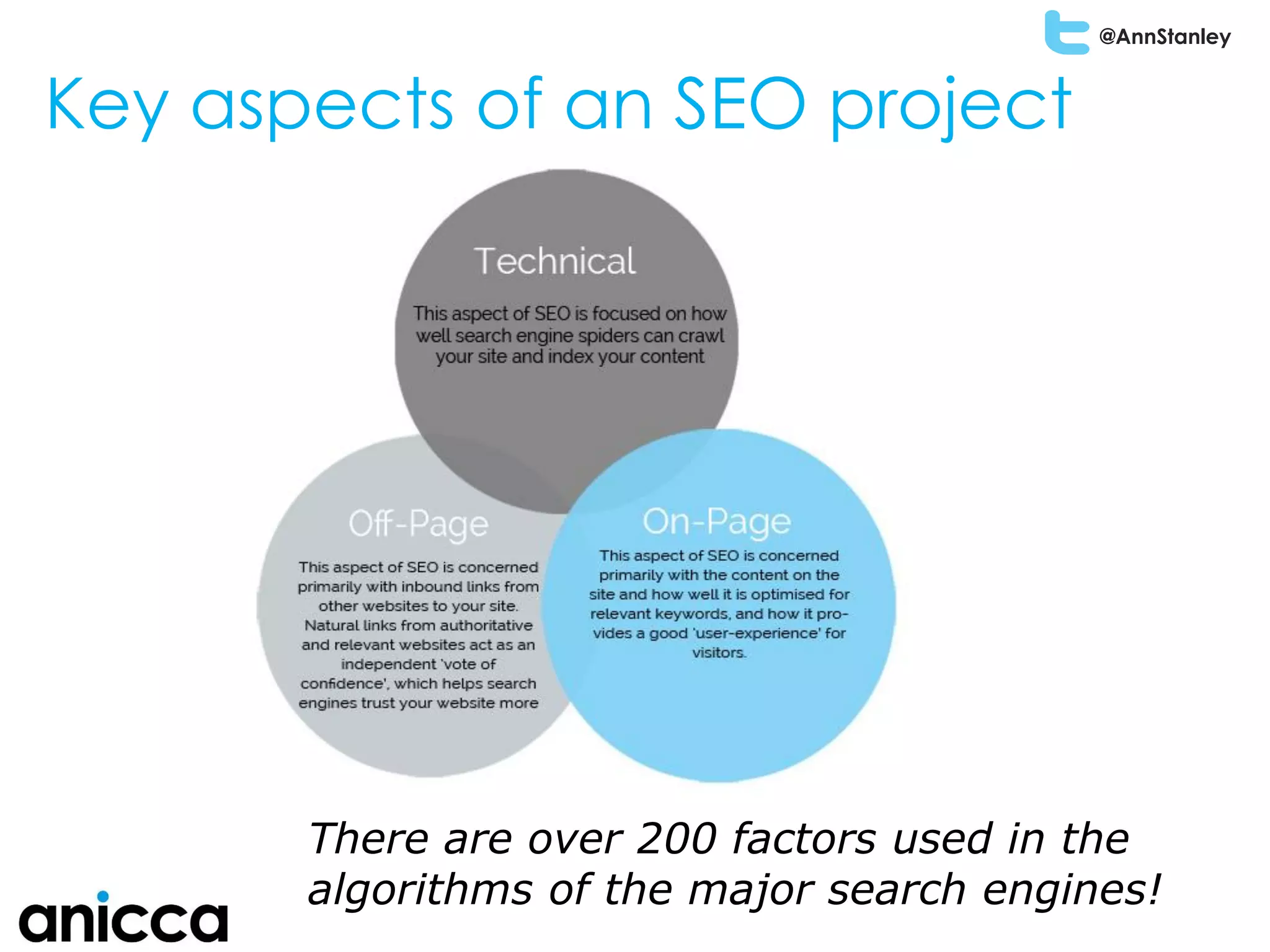 @AnnStanley

Key aspects of an SEO project

Technical

This aspect of SEO is focused on how well search engine spiders can crawl your site and index your content

Off-Page

This aspect of SEO is concerned primarily with inbound links from other websites to your site. Natural links from authoritative and relevant websites act as an independent 'vote of confidence', which helps search engines trust your website more

On-Page

This aspect of SEO is concerned primarily with the content on the site and how well it is optimised for relevant keywords, and how it provides a good 'user-experience' for visitors.

There are over 200 factors used in the algorithms of the major search engines!

anicca